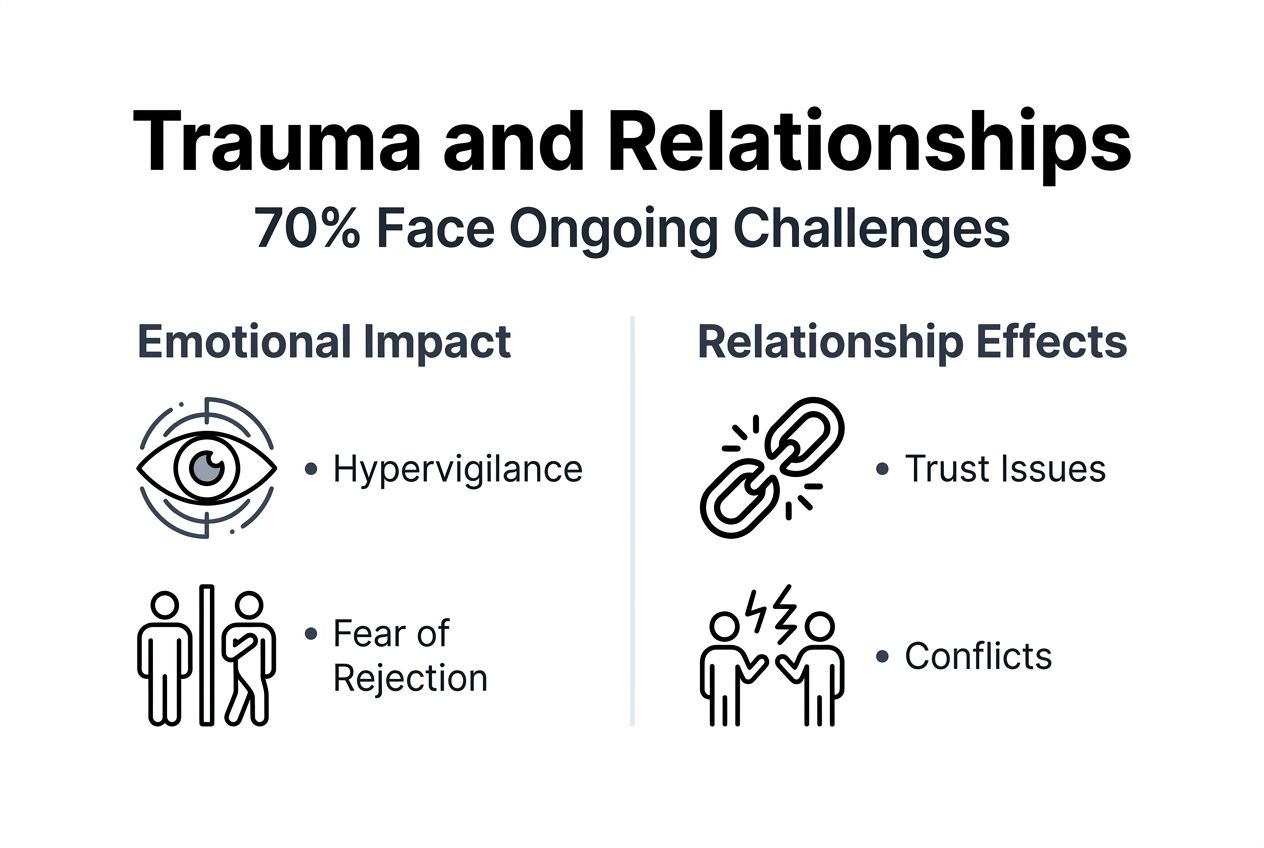 Trauma and Relationships
70% Face Ongoing Challenges

Emotional Impact

• Hypervigilance

• Fear of Rejection

Relationship Effects

• Trust Issues

• Conflicts